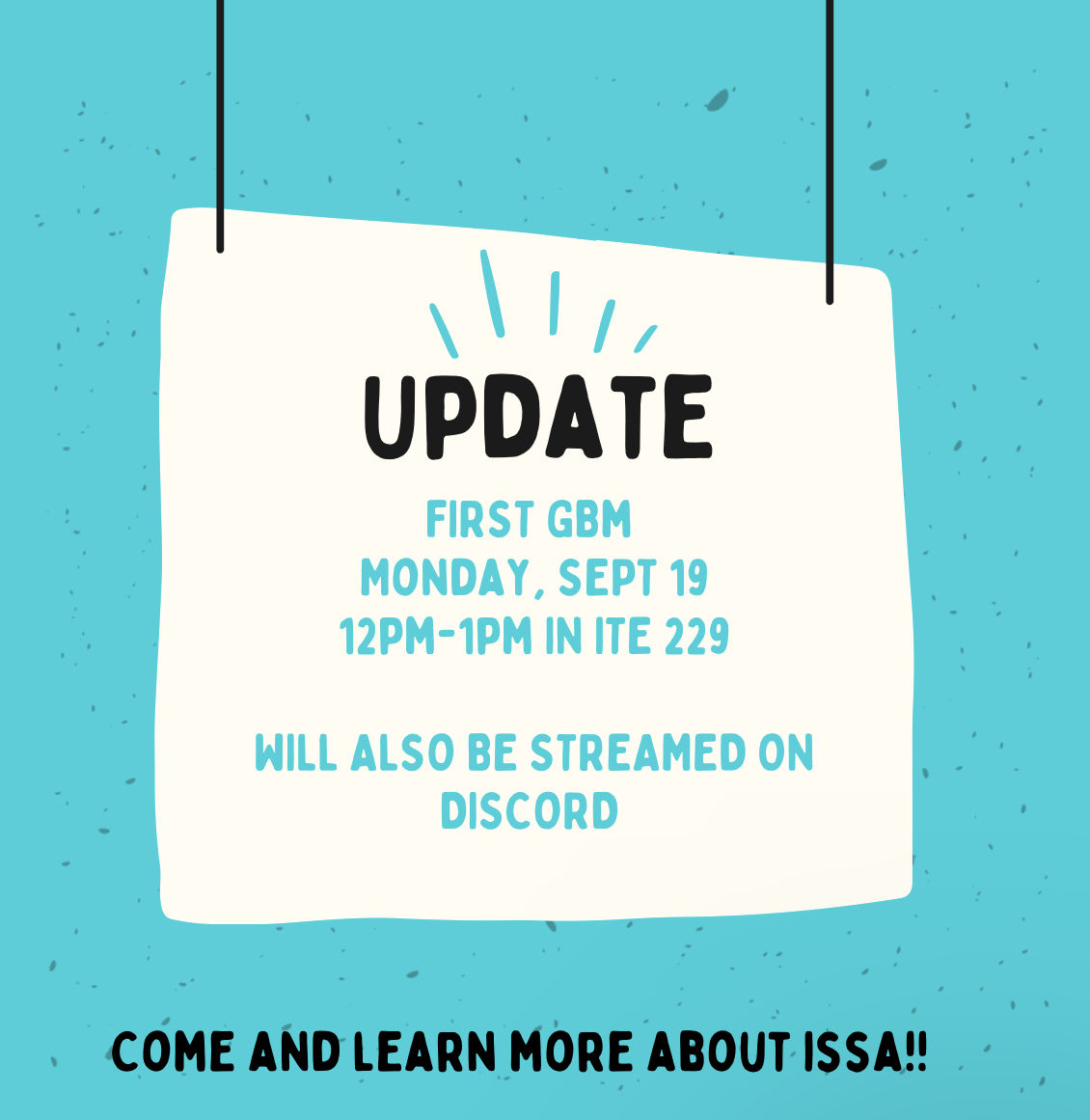 UPDATE

FIRST GBM
MONDAY, SEPT 19
12PM-1PM IN ITE 229

WILL ALSO BE STREAMED ON DISCORD

COME AND LEARN MORE ABOUT ISSA!!